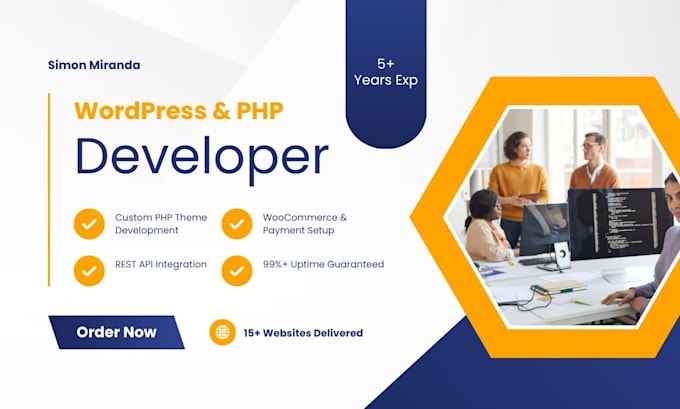 Simon Miranda

5+
Years Exp

WordPress & PHP
Developer

Custom PHP Theme Development

WooCommerce & Payment Setup

REST API Integration

99%+ Uptime Guaranteed

Order Now

15+ Websites Delivered